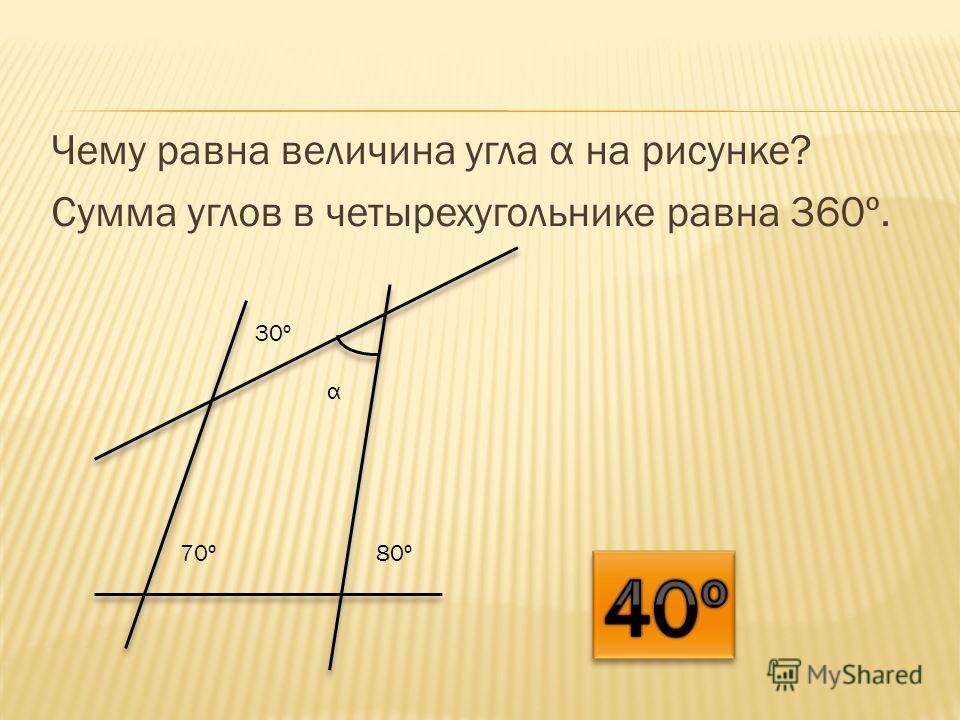 Чему равна величина угла α на рисунке?
Сумма углов в четырехугольнике равна 360º.

30º

α

70º

80º

40º

MyShared